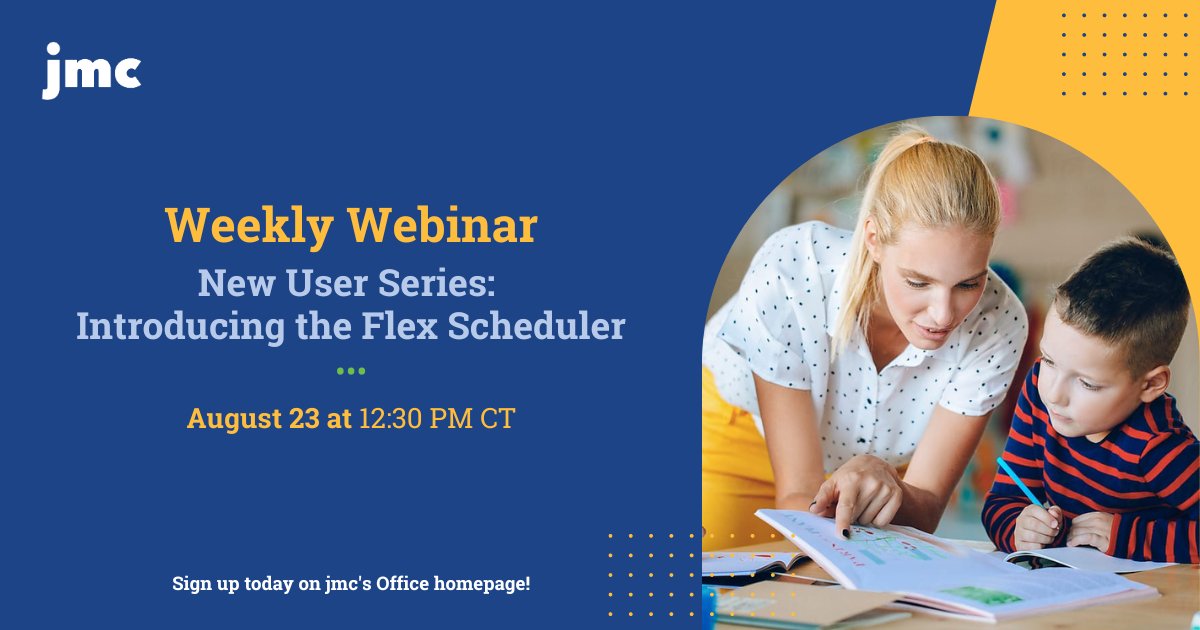 jmc

Weekly Webinar

New User Series: Introducing the Flex Scheduler

August 23 at 12:30 PM CT

Sign up today on jmc's Office homepage!